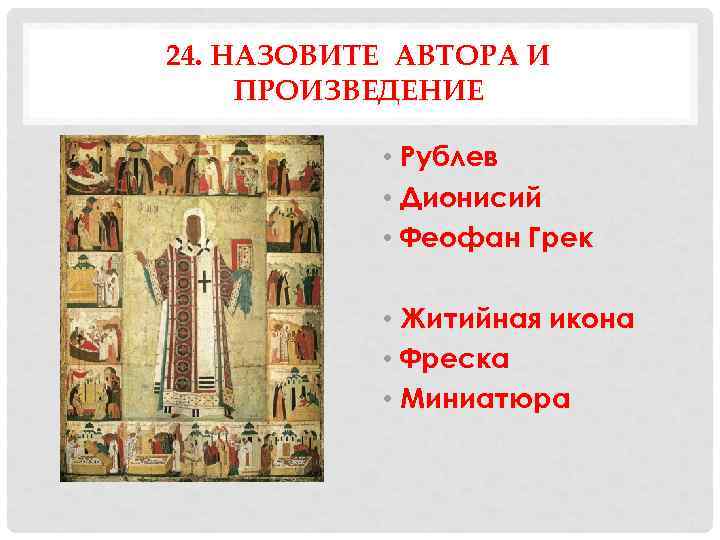 24. НАЗОВИТЕ АВТОРА И ПРОИЗВЕДЕНИЕ

• Рублев
• Дионисий
• Феофан Грек

• Житийная икона
• Фреска
• Миниатюра